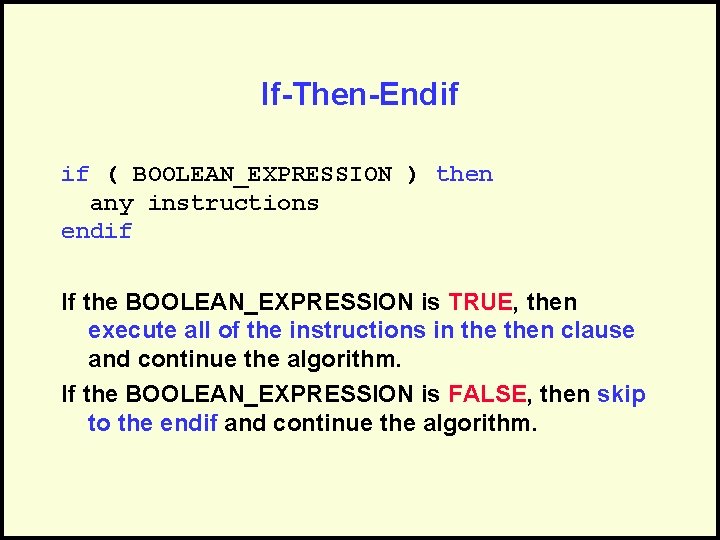 If-Then-Endif

if ( BOOLEAN_EXPRESSION ) then
any instructions
endif

If the BOOLEAN_EXPRESSION is TRUE, then execute all of the instructions in the then clause and continue the algorithm.

If the BOOLEAN_EXPRESSION is FALSE, then skip to the endif and continue the algorithm.